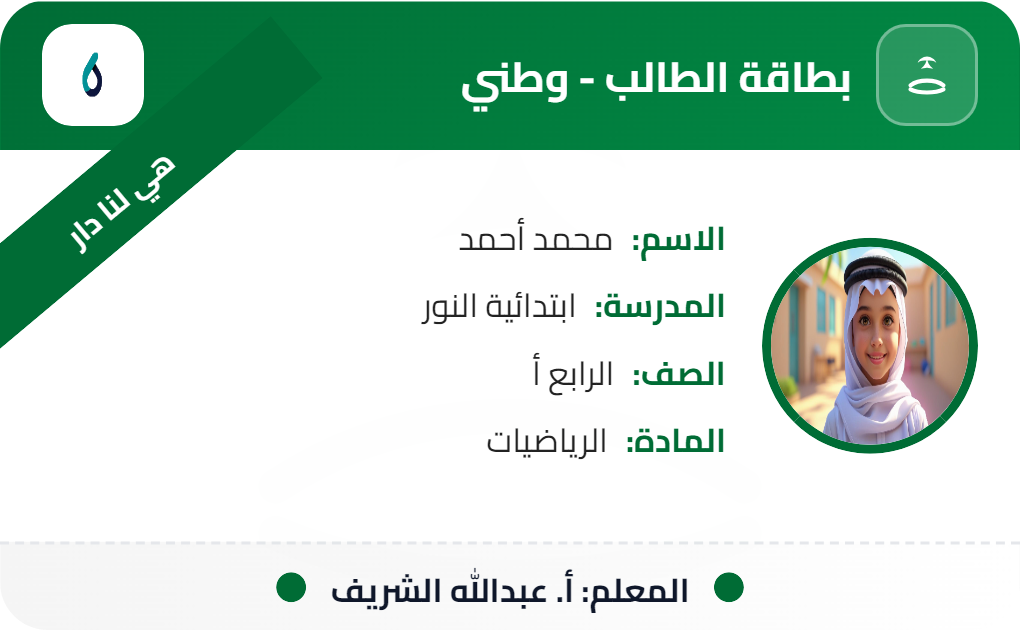 بطاقة الطالب - وطني

هي لنا دار

الاسم: محمد أحمد

المدرسة: ابتدائية النور

الصف: الرابع أ

المادة: الرياضيات

المعلم: أ. عبدالله الشريف